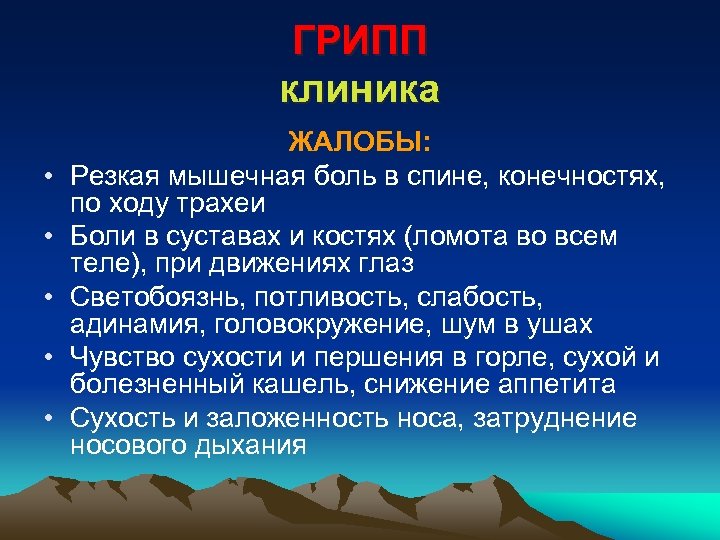 ГРИПП
клиника

ЖАЛОБЫ:

• Резкая мышечная боль в спине, конечностях, по ходу трахеи
• Боли в суставах и костях (ломота во всем теле), при движениях глаз
• Светобоязнь, потливость, слабость, адинамия, головокружение, шум в ушах
• Чувство сухости и першения в горле, сухой и болезненный кашель, снижение аппетита
• Сухость и заложенность носа, затруднение носового дыхания